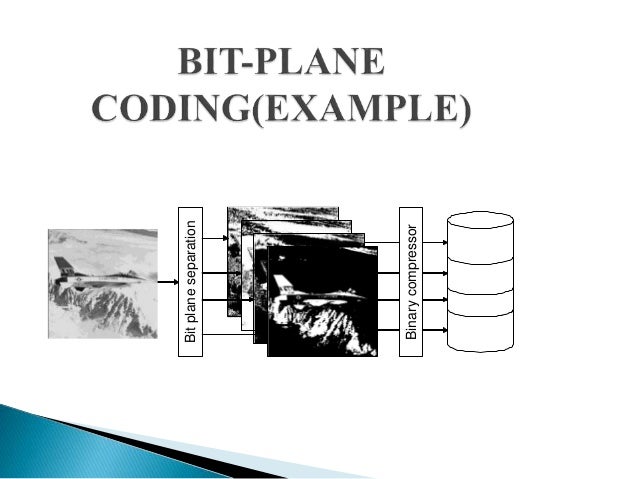 BIT-PLANE CODING(EXAMPLE)

Bit plane separation

Binary compressor